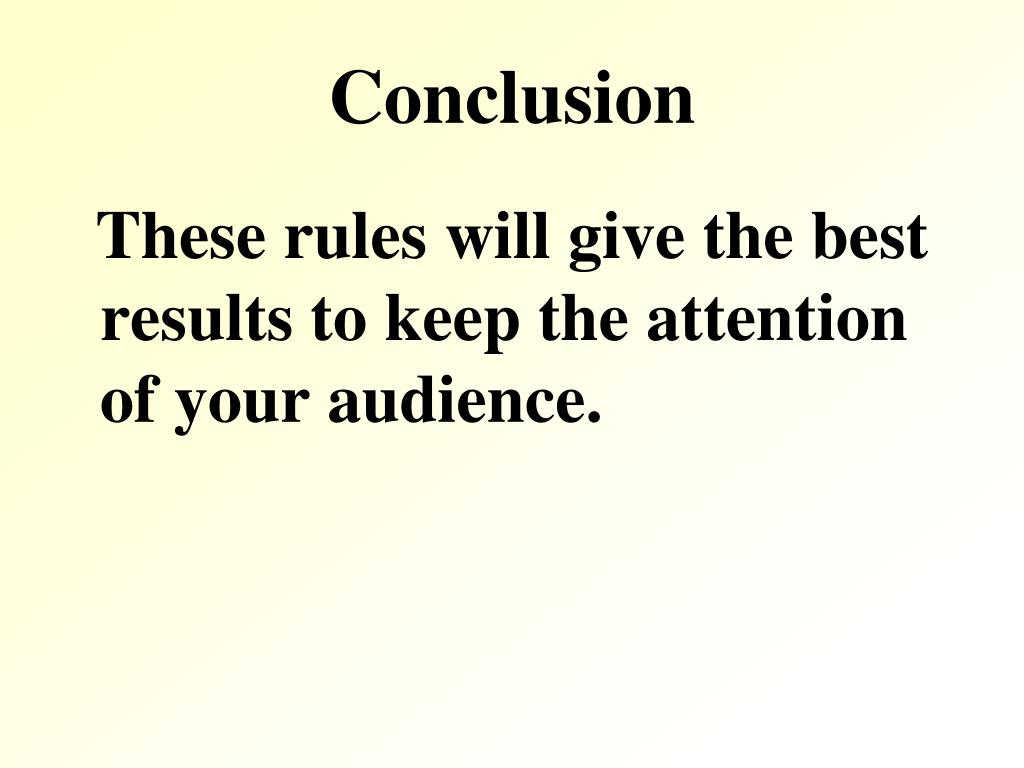 Conclusion

These rules will give the best results to keep the attention of your audience.